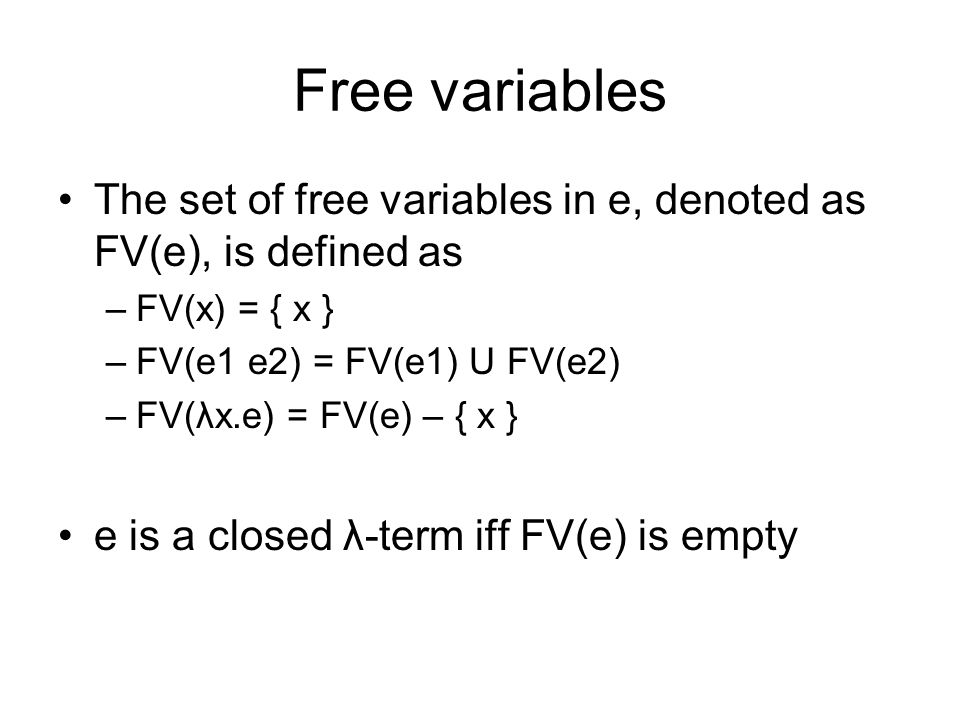 Free variables

• The set of free variables in e, denoted as FV(e), is defined as
– FV(x) = { x }
– FV(e1 e2) = FV(e1) U FV(e2)
– FV(λx.e) = FV(e) – { x }

• e is a closed λ-term iff FV(e) is empty